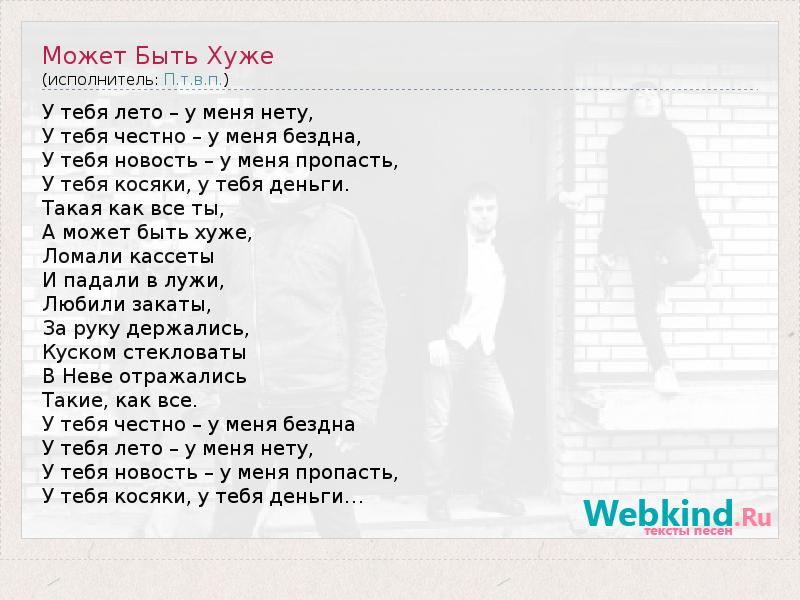 Может Быть Хуже
(исполнитель: П.т.в.п.)

У тебя лето – у меня нету,
У тебя честно – у меня бездна,
У тебя новость – у меня пропасть,
У тебя косяки, у тебя деньги.
Такая как все ты,
А может быть хуже,
Ломали кассеты
И падали в лужи,
Любили закаты,
За руку держались,
Куском стекловаты
В Неве отражались
Такие, как все.
У тебя честно – у меня бездна
У тебя лето – у меня нету,
У тебя новость – у меня пропасть,
У тебя косяки, у тебя деньги...

Webkind.Ru
тексты песен